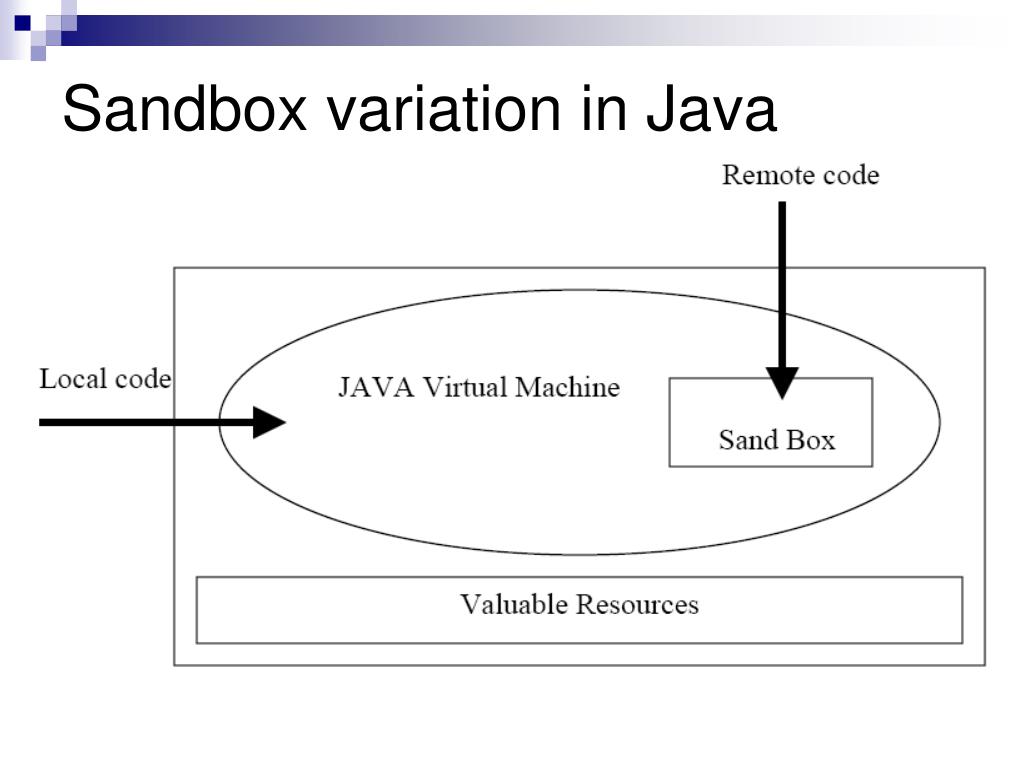 Sandbox variation in Java

Remote code

Local code

JAVA Virtual Machine

Sand Box

Valuable Resources